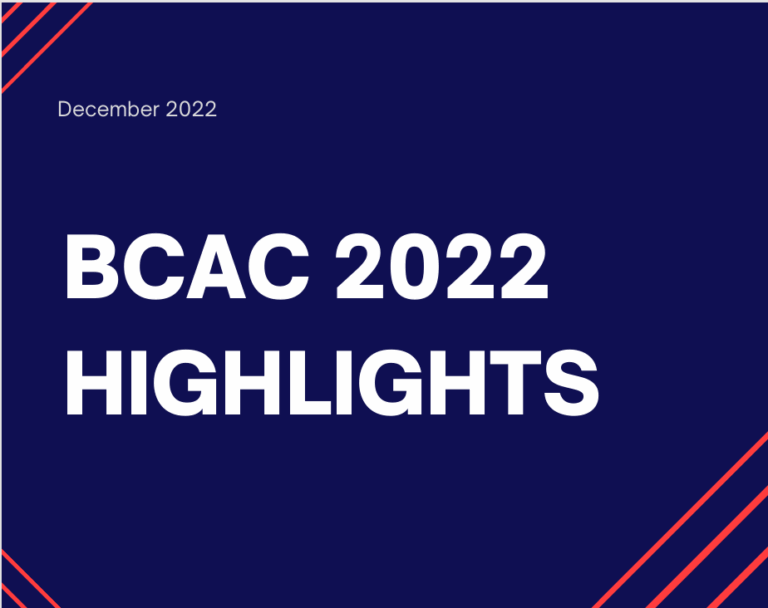 December 2022

BCAC 2022 HIGHLIGHTS